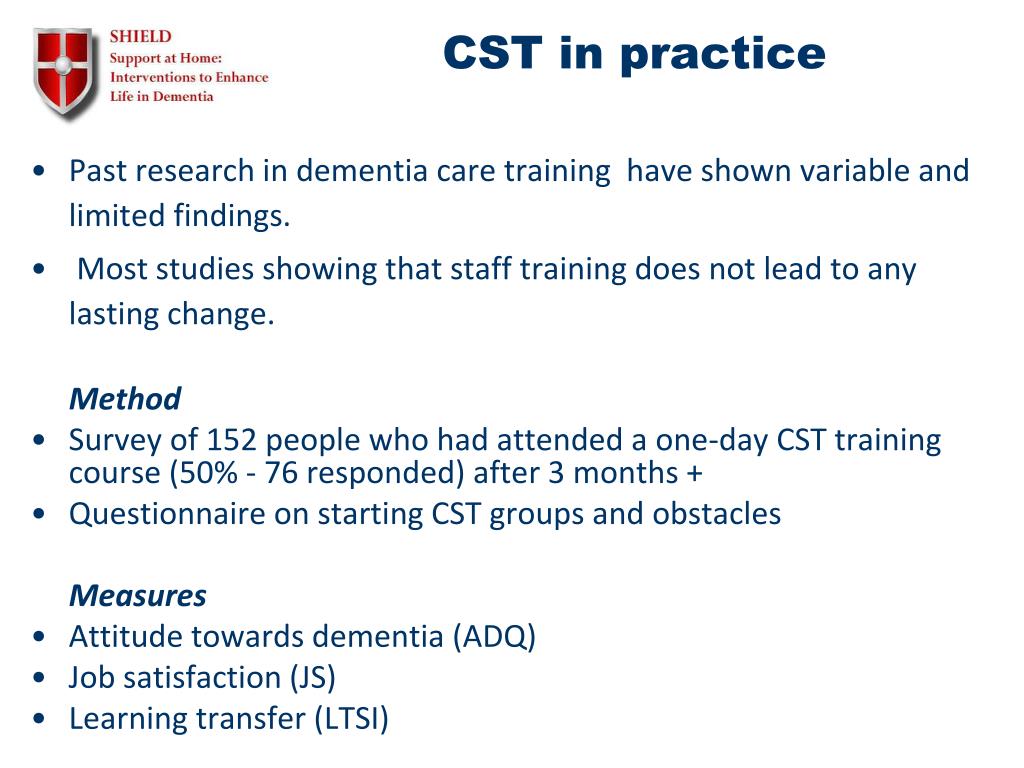 SHIELD
Support at Home:
Interventions to Enhance
Life in Dementia

CST in practice

• Past research in dementia care training have shown variable and limited findings.
• Most studies showing that staff training does not lead to any lasting change.

Method
• Survey of 152 people who had attended a one-day CST training course (50% - 76 responded) after 3 months +
• Questionnaire on starting CST groups and obstacles

Measures
• Attitude towards dementia (ADQ)
• Job satisfaction (JS)
• Learning transfer (LTSI)